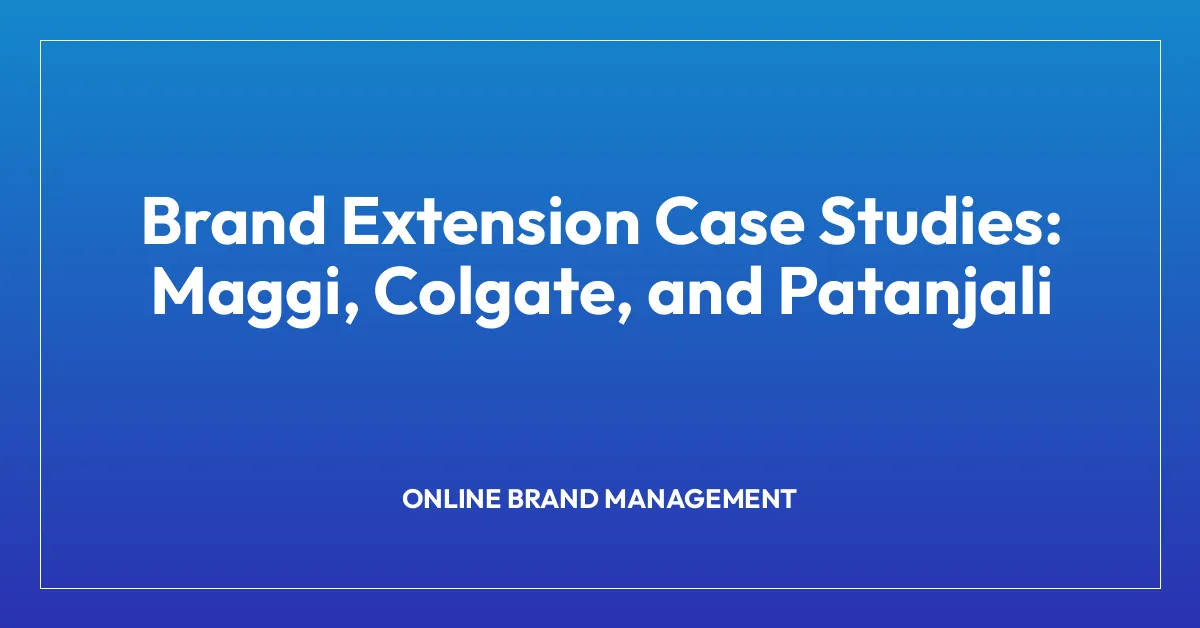 Brand Extension Case Studies: Maggi, Colgate, and Patanjali

ONLINE BRAND MANAGEMENT